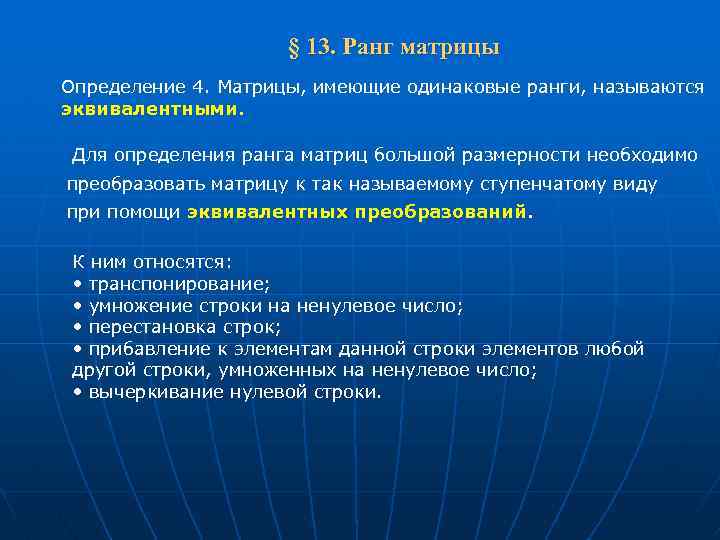 § 13. Ранг матрицы

Определение 4. Матрицы, имеющие одинаковые ранги, называются эквивалентными.

Для определения ранга матриц большой размерности необходимо преобразовать матрицу к так называемому ступенчатому виду при помощи эквивалентных преобразований.

К ним относятся:
• транспонирование;
• умножение строки на ненулевое число;
• перестановка строк;
• прибавление к элементам данной строки элементов любой другой строки, умноженных на ненулевое число;
• вычеркивание нулевой строки.